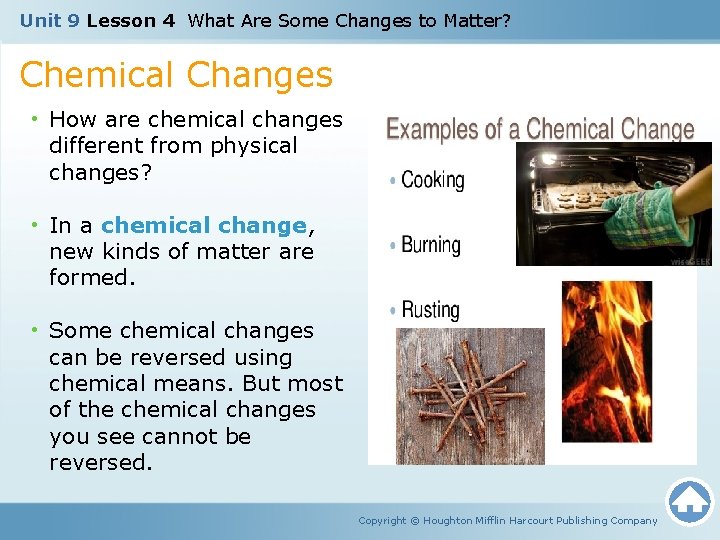 Unit 9 Lesson 4 What Are Some Changes to Matter?

Chemical Changes

• How are chemical changes different from physical changes?

• In a chemical change, new kinds of matter are formed.

• Some chemical changes can be reversed using chemical means. But most of the chemical changes you see cannot be reversed.

Examples of a Chemical Change

• Cooking

• Burning

• Rusting

wiseGEEK

Copyright © Houghton Mifflin Harcourt Publishing Company